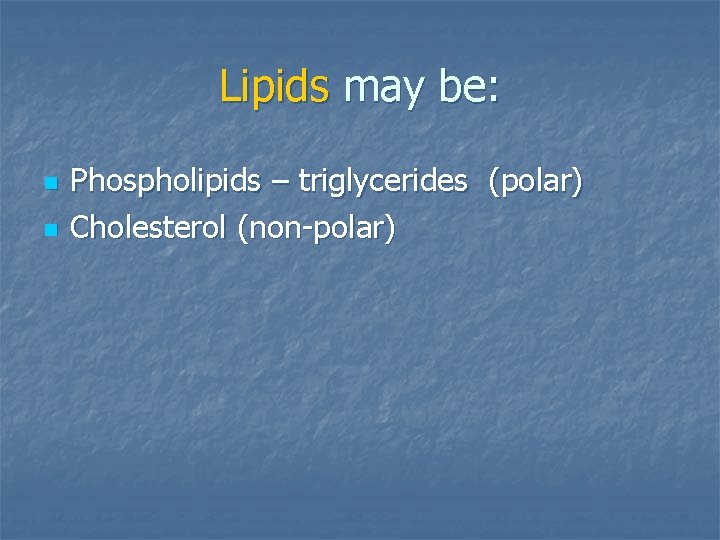 Lipids may be:

- Phospholipids – triglycerides (polar)
- Cholesterol (non-polar)